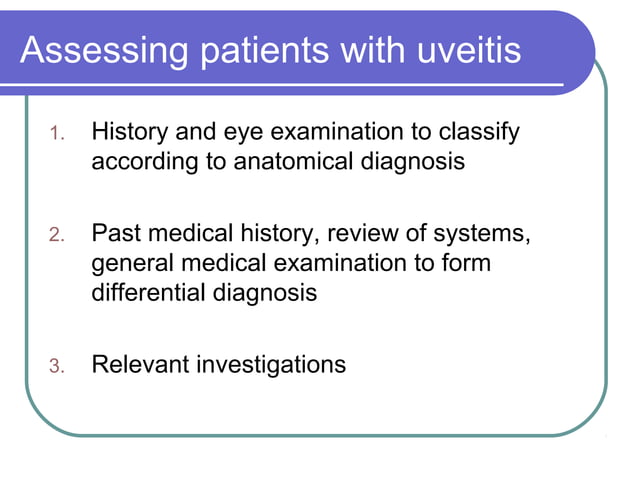 Assessing patients with uveitis

1. History and eye examination to classify according to anatomical diagnosis

2. Past medical history, review of systems, general medical examination to form differential diagnosis

3. Relevant investigations